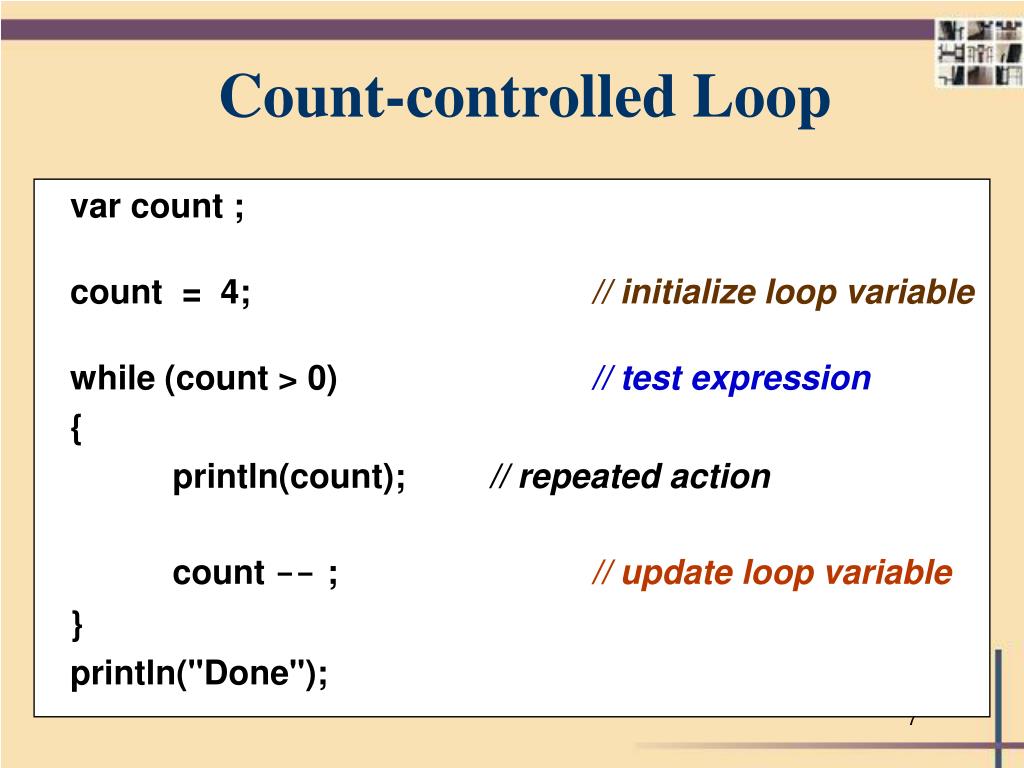 Count-controlled Loop

var count ;

count = 4; // initialize loop variable

while (count > 0) // test expression
{
println(count); // repeated action

count -- ; // update loop variable
}
println("Done");

7